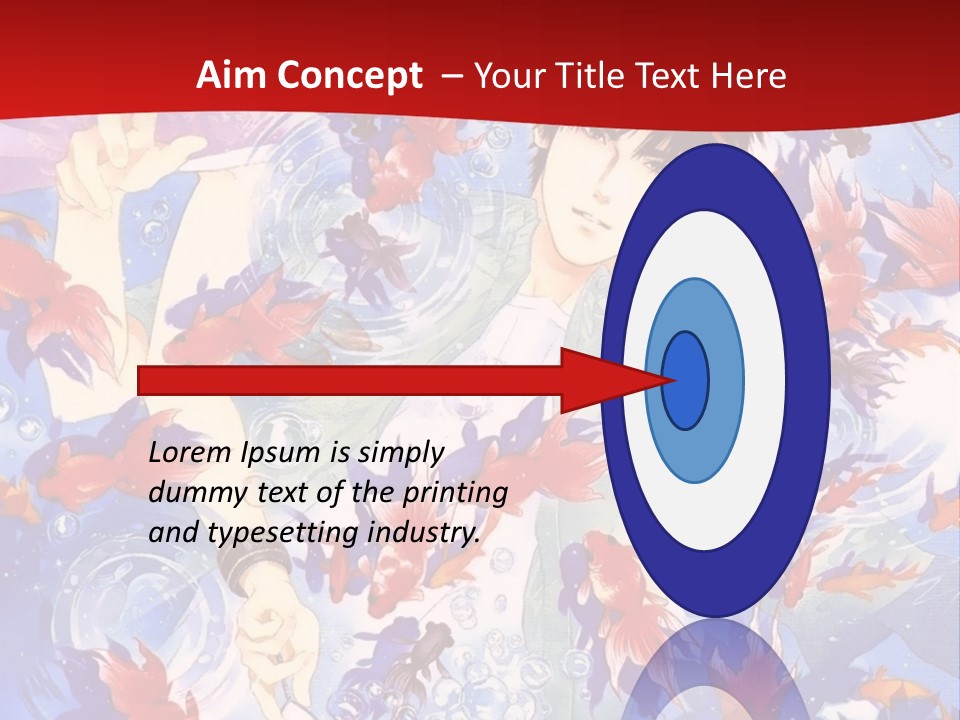 Aim Concept – Your Title Text Here

Lorem Ipsum is simply dummy text of the printing and typesetting industry.